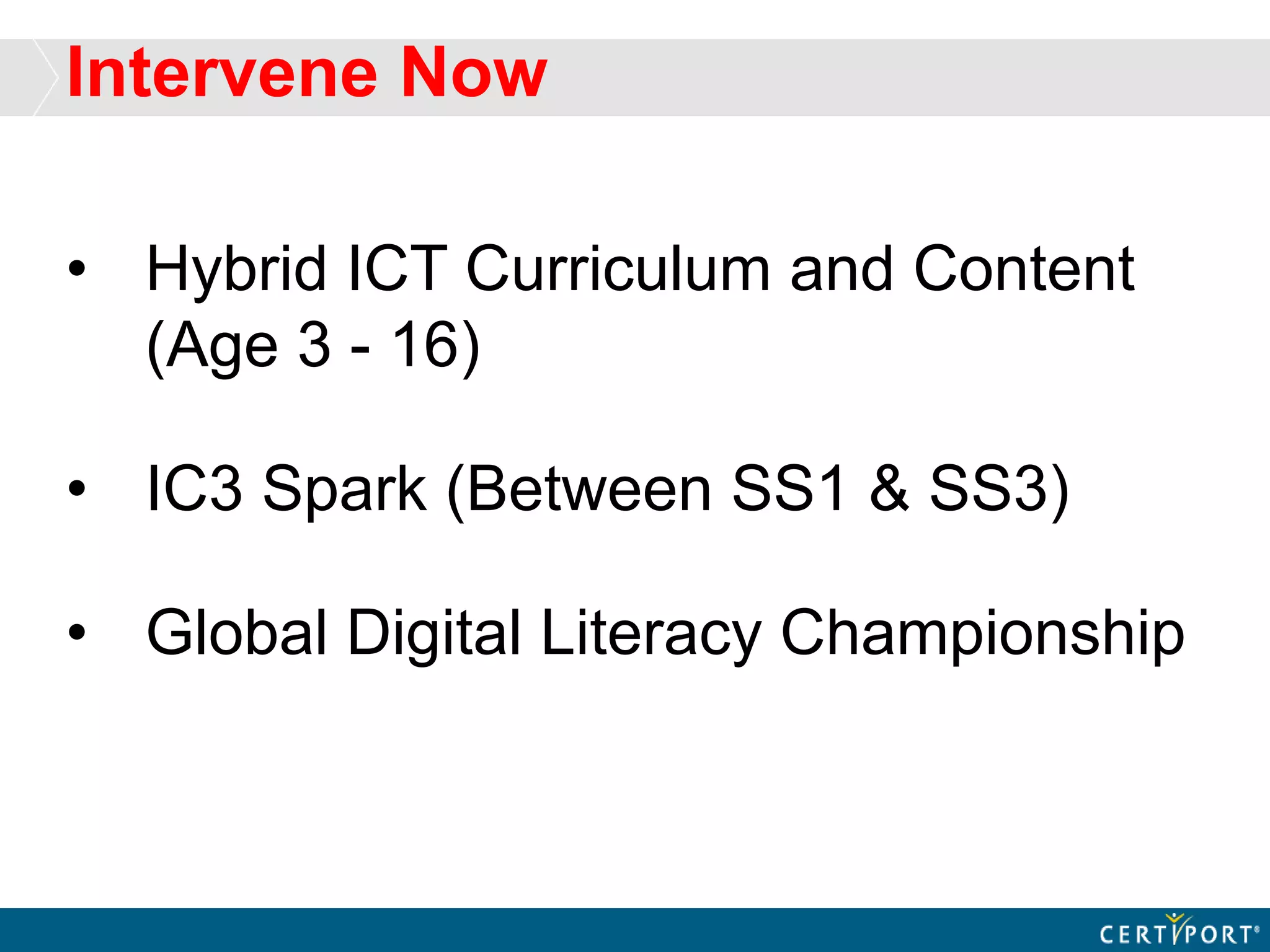 Intervene Now

• Hybrid ICT Curriculum and Content (Age 3 - 16)

• IC3 Spark (Between SS1 & SS3)

• Global Digital Literacy Championship

CERTIPORT®